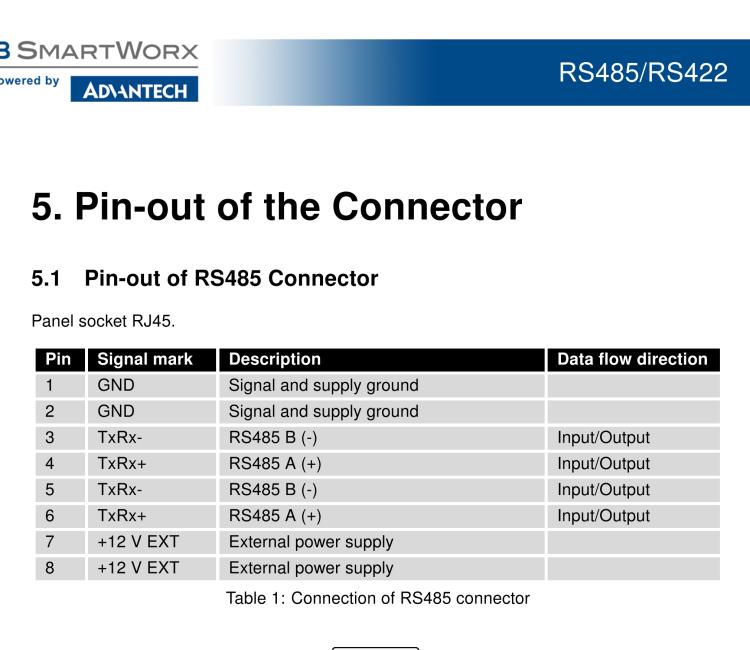 B SMARTWORX
owered by ADVANTECH

RS485/RS422

5. Pin-out of the Connector

5.1 Pin-out of RS485 Connector

Panel socket RJ45.

| Pin | Signal mark | Description | Data flow direction |
|---|---|---|---|
| 1 | GND | Signal and supply ground | |
| 2 | GND | Signal and supply ground | |
| 3 | TxRx- | RS485 B (-) | Input/Output |
| 4 | TxRx+ | RS485 A (+) | Input/Output |
| 5 | TxRx- | RS485 B (-) | Input/Output |
| 6 | TxRx+ | RS485 A (+) | Input/Output |
| 7 | +12 V EXT | External power supply | |
| 8 | +12 V EXT | External power supply | |

Table 1: Connection of RS485 connector